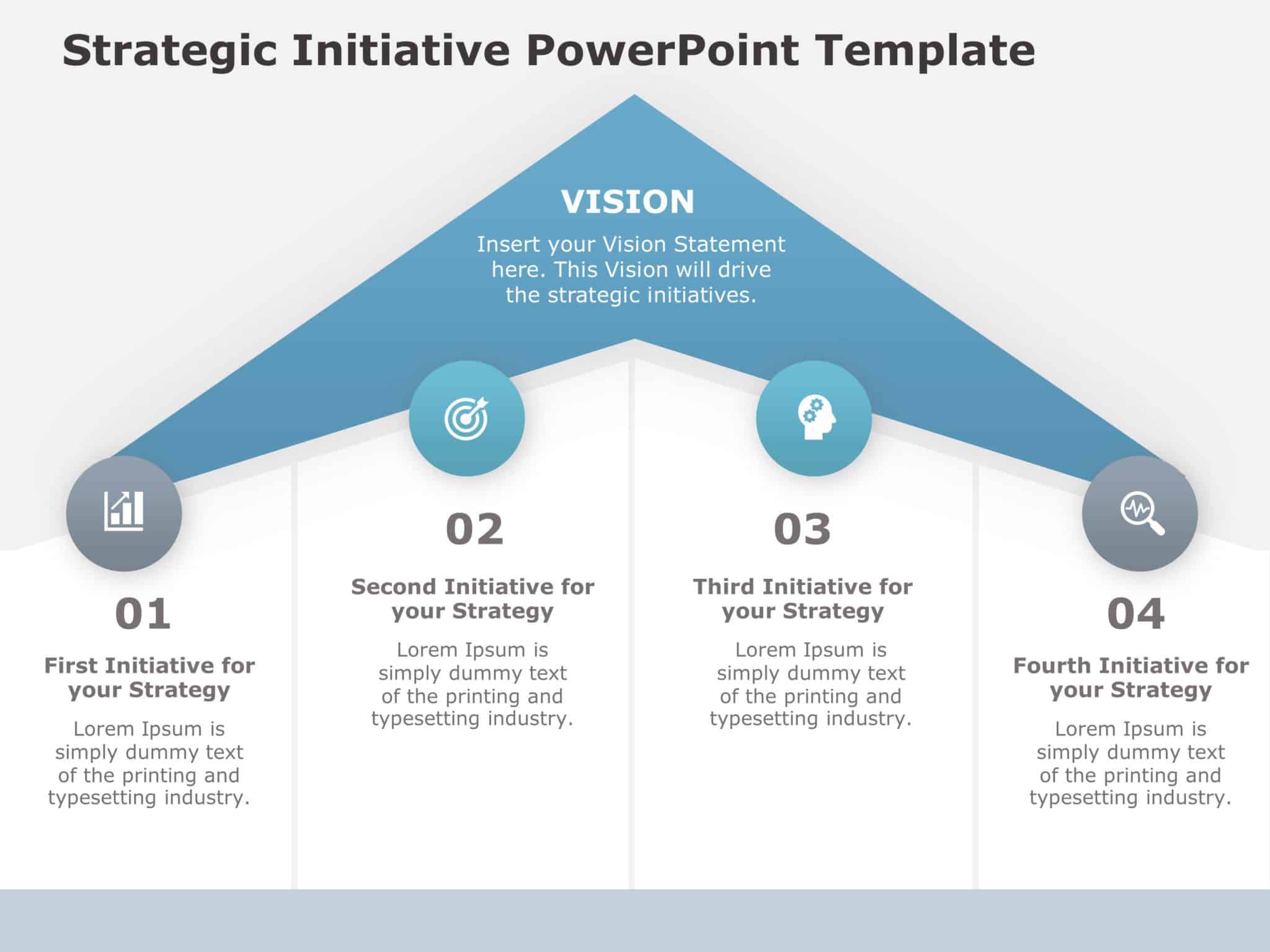 Strategic Initiative PowerPoint Template

VISION

Insert your Vision Statement here. This Vision will drive the strategic initiatives.

01

First Initiative for your Strategy

Lorem Ipsum is simply dummy text of the printing and typesetting industry.

02

Second Initiative for your Strategy

Lorem Ipsum is simply dummy text of the printing and typesetting industry.

03

Third Initiative for your Strategy

Lorem Ipsum is simply dummy text of the printing and typesetting industry.

04

Fourth Initiative for your Strategy

Lorem Ipsum is simply dummy text of the printing and typesetting industry.